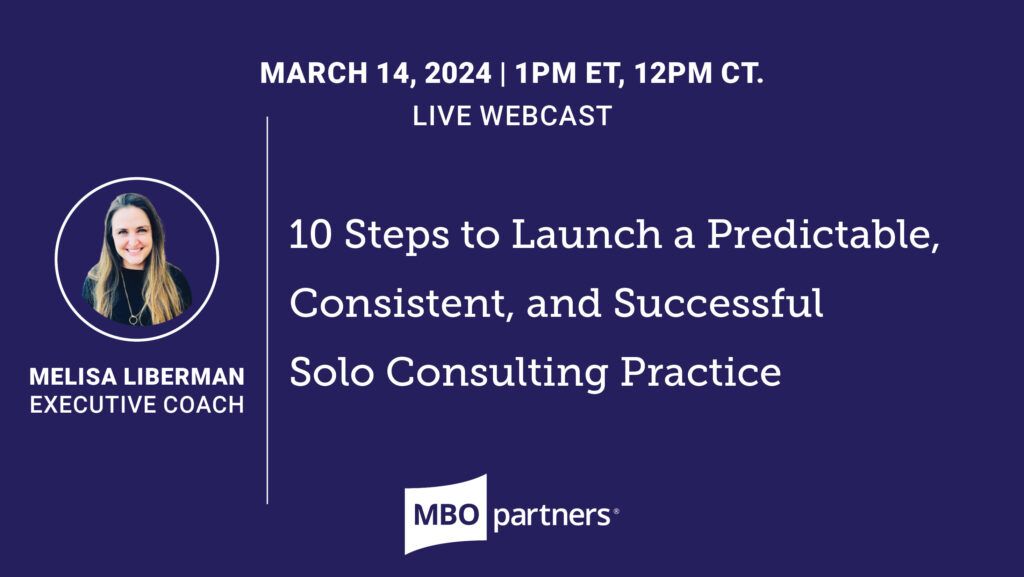 MARCH 14, 2024 | 1PM ET, 12PM CT.
LIVE WEBCAST

MELISA LIBERMAN
EXECUTIVE COACH

10 Steps to Launch a Predictable, Consistent, and Successful Solo Consulting Practice

MBO partners®